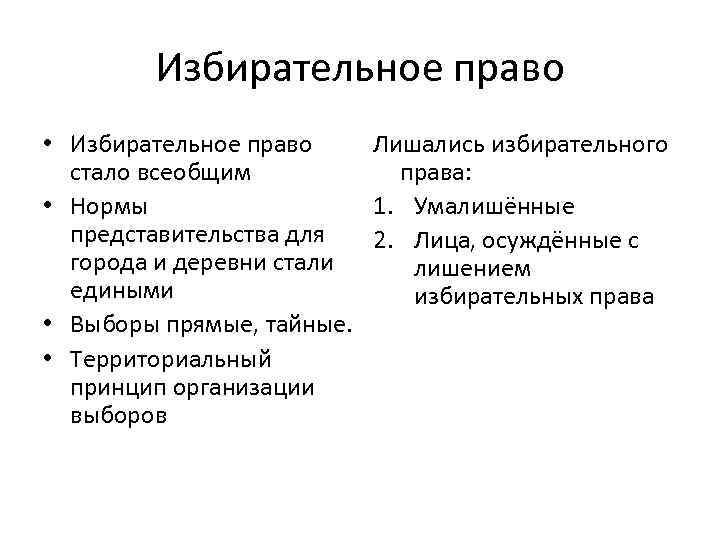 Избирательное право

• Избирательное право стало всеобщим
• Нормы представительства для города и деревни стали едиными
• Выборы прямые, тайные.
• Территориальный принцип организации выборов

Лишались избирательного права:
1. Умалишённые
2. Лица, осуждённые с лишением избирательных права